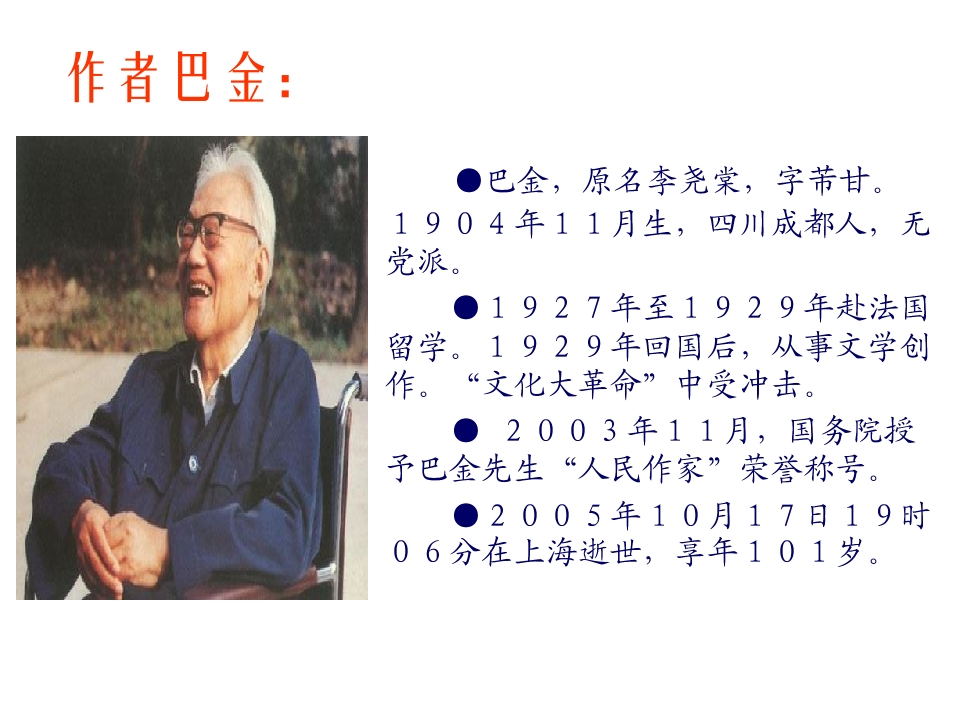 作者巴金：

●巴金，原名李尧棠，字芾甘。１９０４年１１月生，四川成都人，无党派。

●１９２７年至１９２９年赴法国留学。１９２９年回国后，从事文学创作。“文化大革命”中受冲击。

● ２００３年１１月，国务院授予巴金先生“人民作家”荣誉称号。

●２００５年１０月１７日１９时０６分在上海逝世，享年１０１岁。